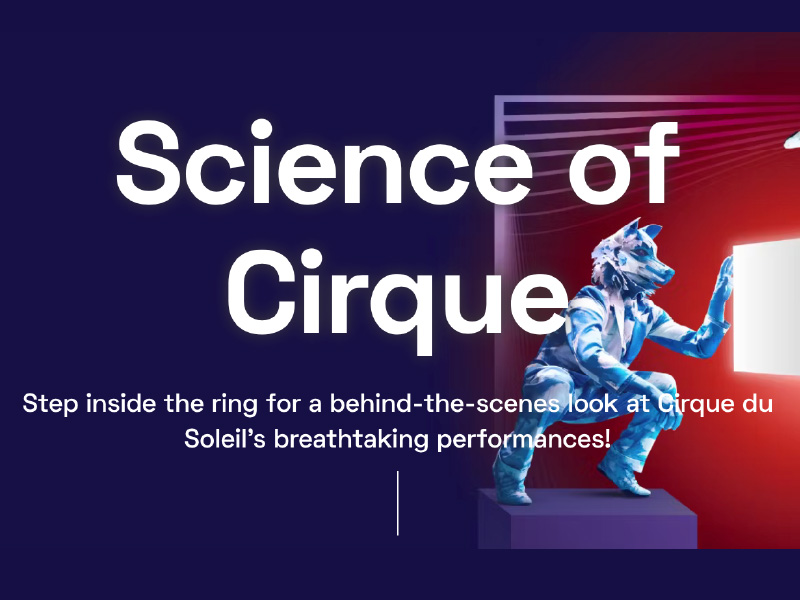 Science of Cirque

Step inside the ring for a behind-the-scenes look at Cirque du Soleil's breathtaking performances!